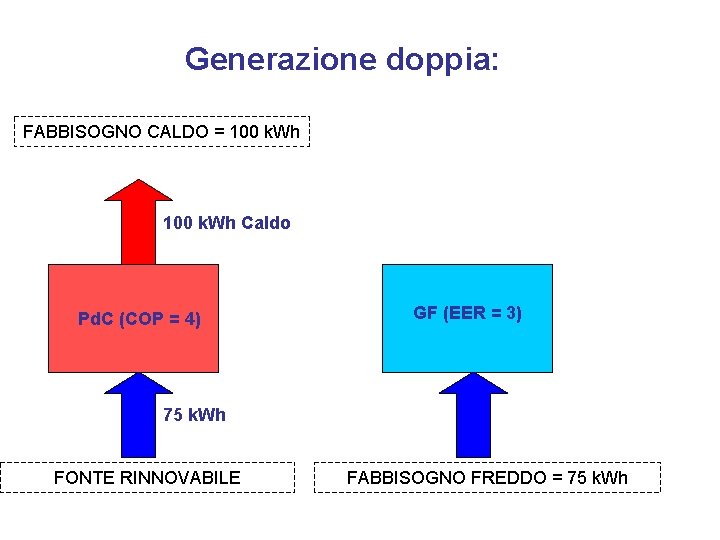 Generazione doppia:

FABBISOGNO CALDO = 100 kWh

100 kWh Caldo

PdC (COP = 4)

75 kWh

FONTE RINNOVABILE

GF (EER = 3)

FABBISOGNO FREDDO = 75 kWh